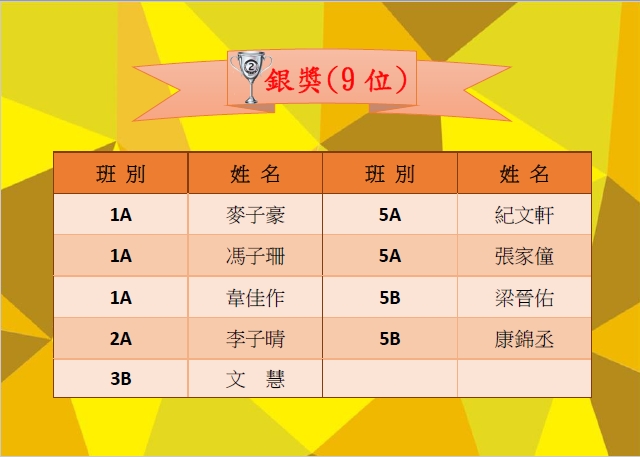 2

銀獎(9 位)

| 班 別 | 姓 名 | 班 別 | 姓 名 |
|---|---|---|---|
| 1A | 麥子豪 | 5A | 紀文軒 |
| 1A | 馮子珊 | 5A | 張家僮 |
| 1A | 韋佳作 | 5B | 梁晉佑 |
| 2A | 李子晴 | 5B | 康錦丞 |
| 3B | 文 慧 | | |